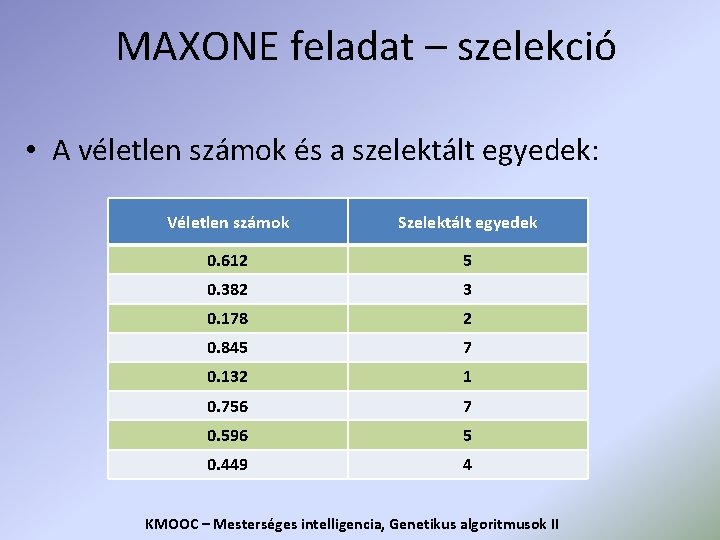 MAXONE feladat – szelekció

• A véletlen számok és a szelektált egyedek:

| Véletlen számok | Szelektált egyedek |
|---|---|
| 0.612 | 5 |
| 0.382 | 3 |
| 0.178 | 2 |
| 0.845 | 7 |
| 0.132 | 1 |
| 0.756 | 7 |
| 0.596 | 5 |
| 0.449 | 4 |

KMOOC – Mesterséges intelligencia, Genetikus algoritmusok II